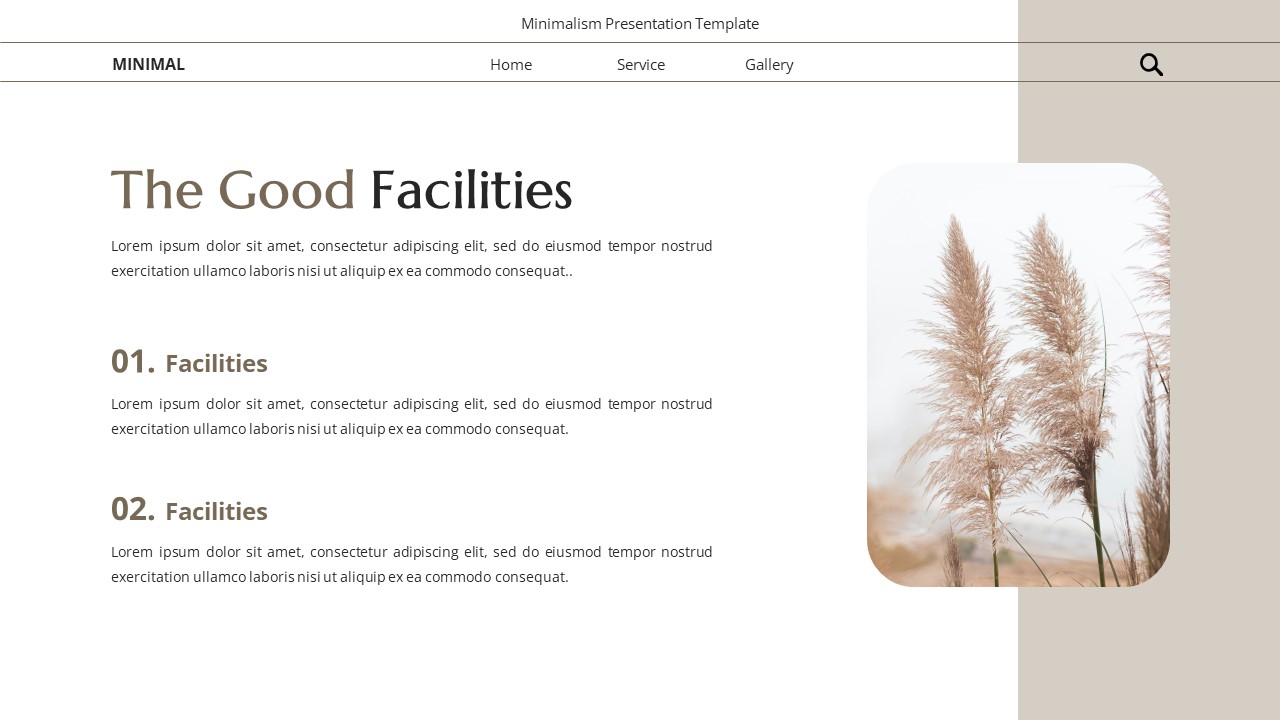 Minimalism Presentation Template

MINIMAL

Home Service Gallery

The Good Facilities

Lorem ipsum dolor sit amet, consectetur adipiscing elit, sed do eiusmod tempor nostrud exercitation ullamco laboris nisi ut aliquip ex ea commodo consequat..

01. Facilities

Lorem ipsum dolor sit amet, consectetur adipiscing elit, sed do eiusmod tempor nostrud exercitation ullamco laboris nisi ut aliquip ex ea commodo consequat.

02. Facilities

Lorem ipsum dolor sit amet, consectetur adipiscing elit, sed do eiusmod tempor nostrud exercitation ullamco laboris nisi ut aliquip ex ea commodo consequat.